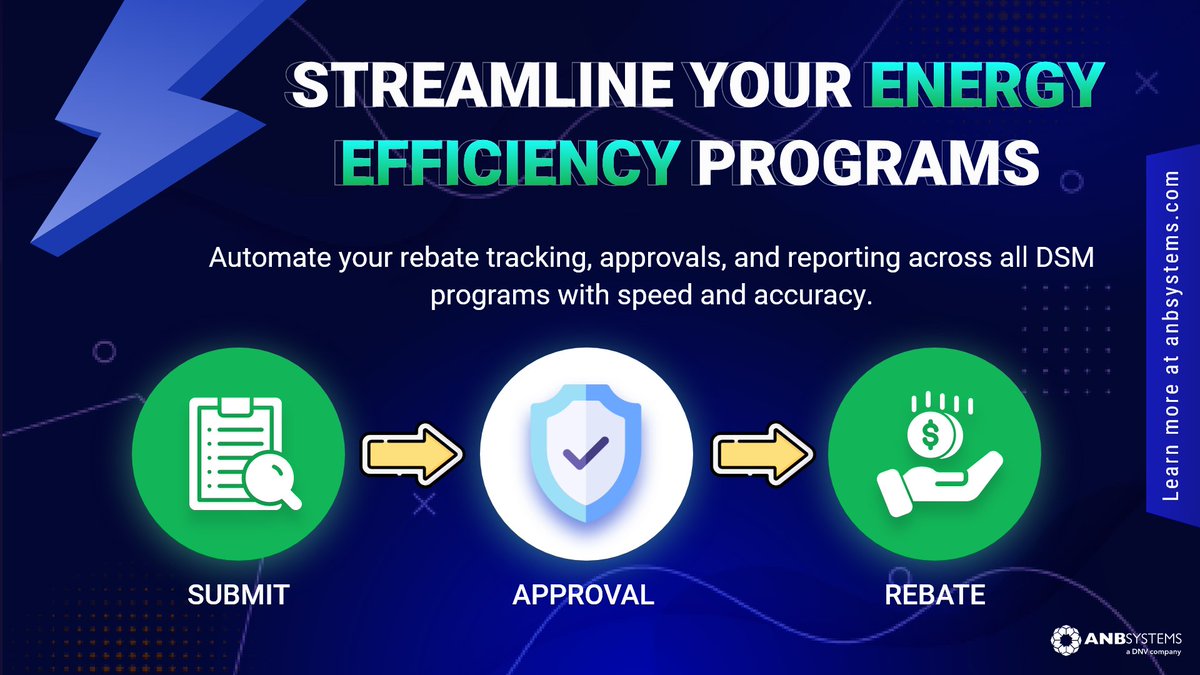 STREAMLINE YOUR ENERGY EFFICIENCY PROGRAMS

Automate your rebate tracking, approvals, and reporting across all DSM programs with speed and accuracy.

SUBMIT

APPROVAL

REBATE

Learn more at anbsystems.com

ANBSYSTEMS
a DNV company